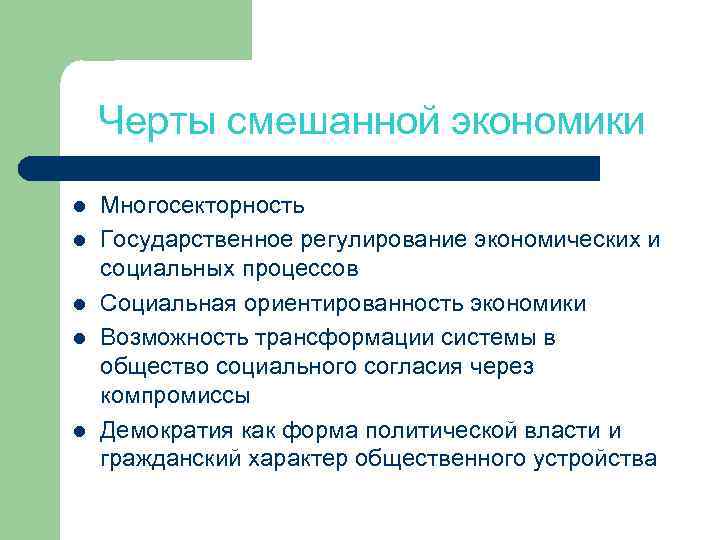 Черты смешанной экономики

- Многосекторность
- Государственное регулирование экономических и социальных процессов
- Социальная ориентированность экономики
- Возможность трансформации системы в общество социального согласия через компромиссы
- Демократия как форма политической власти и гражданский характер общественного устройства